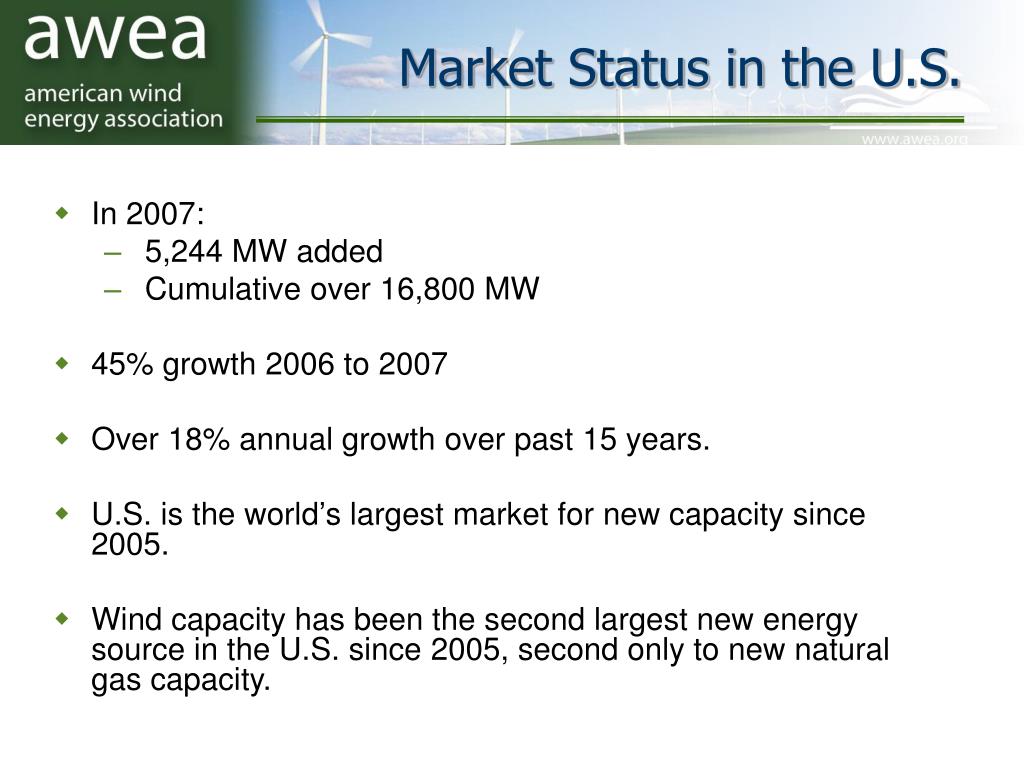 awea
american wind energy association

Market Status in the U.S.

www.awea.org

In 2007:
– 5,244 MW added
– Cumulative over 16,800 MW

45% growth 2006 to 2007

Over 18% annual growth over past 15 years.

U.S. is the world’s largest market for new capacity since 2005.

Wind capacity has been the second largest new energy source in the U.S. since 2005, second only to new natural gas capacity.